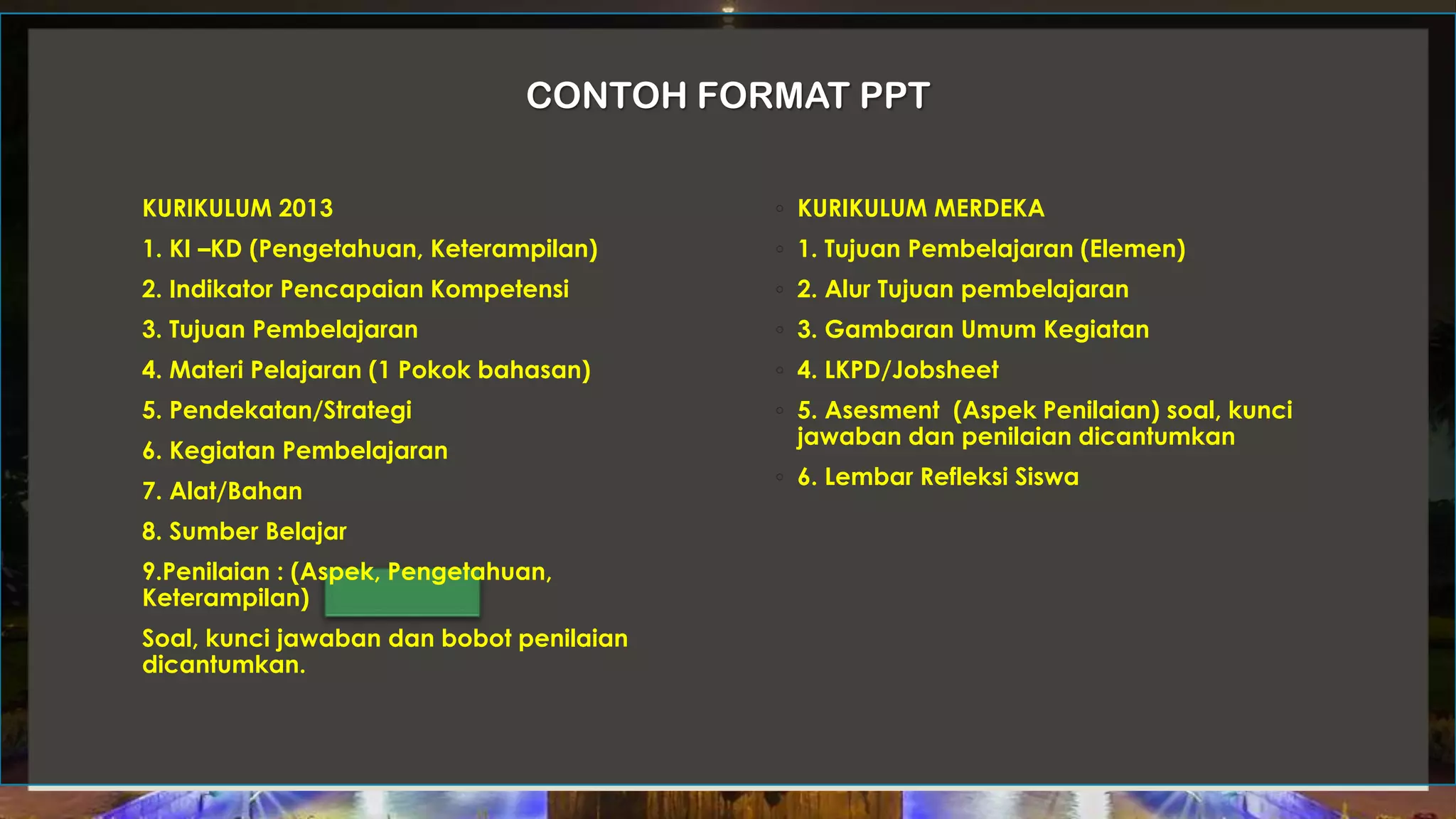 CONTOH FORMAT PPT

KURIKULUM 2013

1. KI –KD (Pengetahuan, Keterampilan)

2. Indikator Pencapaian Kompetensi

3. Tujuan Pembelajaran

4. Materi Pelajaran (1 Pokok bahasan)

5. Pendekatan/Strategi

6. Kegiatan Pembelajaran

7. Alat/Bahan

8. Sumber Belajar

9.Penilaian : (Aspek, Pengetahuan, Keterampilan)

Soal, kunci jawaban dan bobot penilaian dicantumkan.

KURIKULUM MERDEKA

1. Tujuan Pembelajaran (Elemen)

2. Alur Tujuan pembelajaran

3. Gambaran Umum Kegiatan

4. LKPD/Jobsheet

5. Asesment (Aspek Penilaian) soal, kunci jawaban dan penilaian dicantumkan

6. Lembar Refleksi Siswa